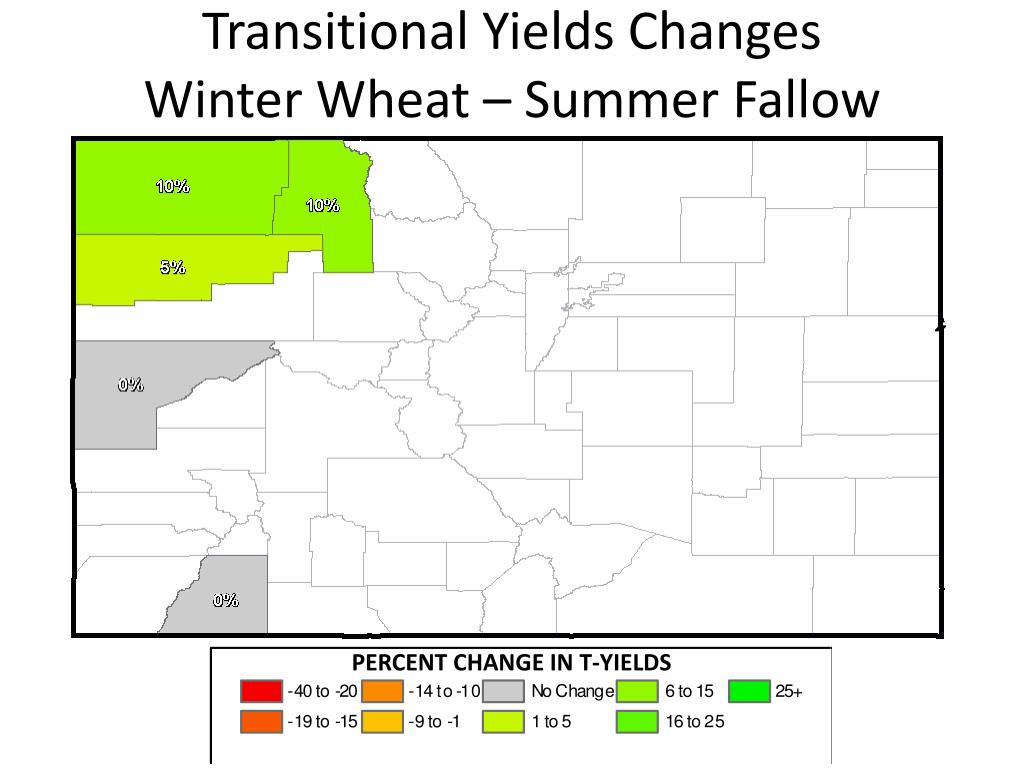 Transitional Yields Changes
Winter Wheat – Summer Fallow

10%
10%
5%
0%
0%

PERCENT CHANGE IN T-YIELDS
-40 to -20
-14 to -10
No Change
6 to 15
25+
-19 to -15
-9 to -1
1 to 5
16 to 25